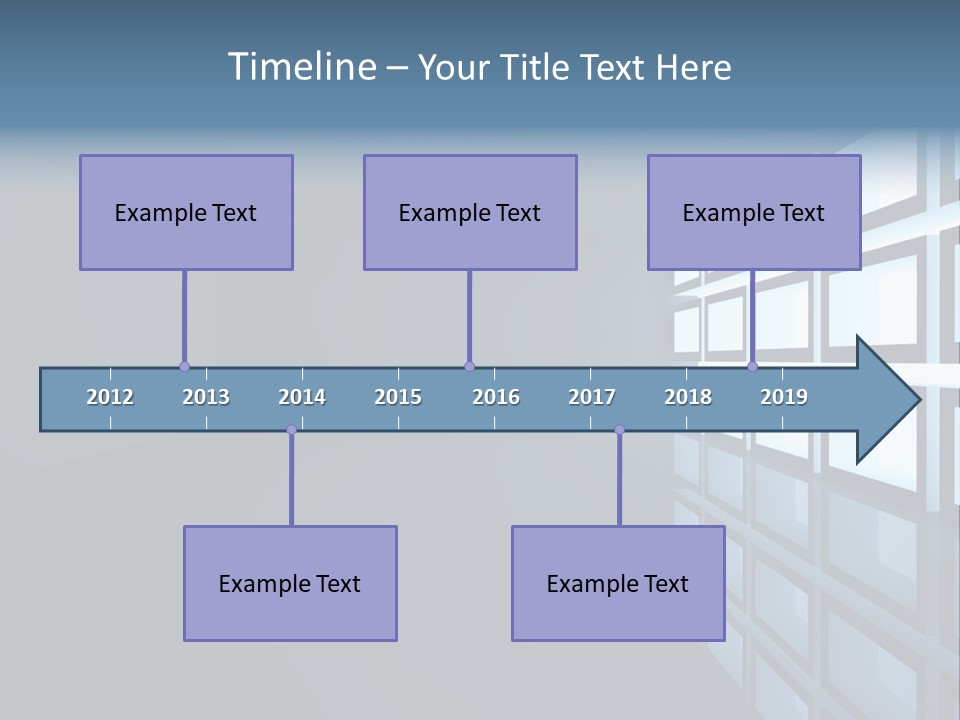 Timeline – Your Title Text Here

Example Text

Example Text

Example Text

2012 2013 2014 2015 2016 2017 2018 2019

Example Text

Example Text